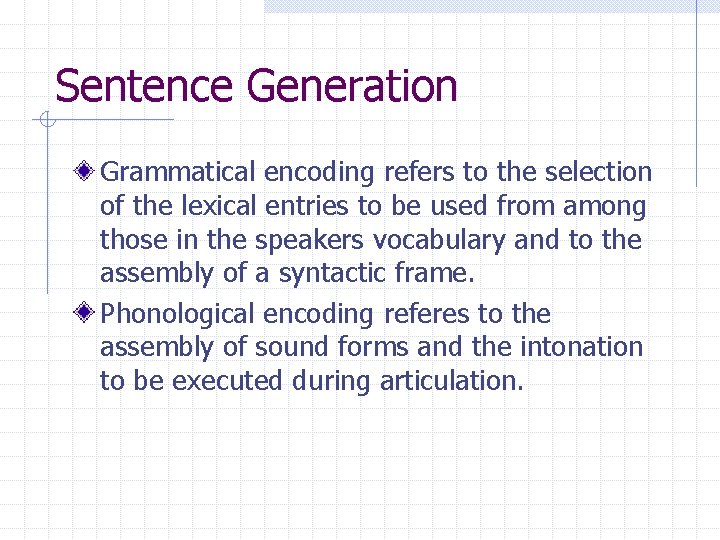 Sentence Generation

Grammatical encoding refers to the selection of the lexical entries to be used from among those in the speakers vocabulary and to the assembly of a syntactic frame.

Phonological encoding referes to the assembly of sound forms and the intonation to be executed during articulation.